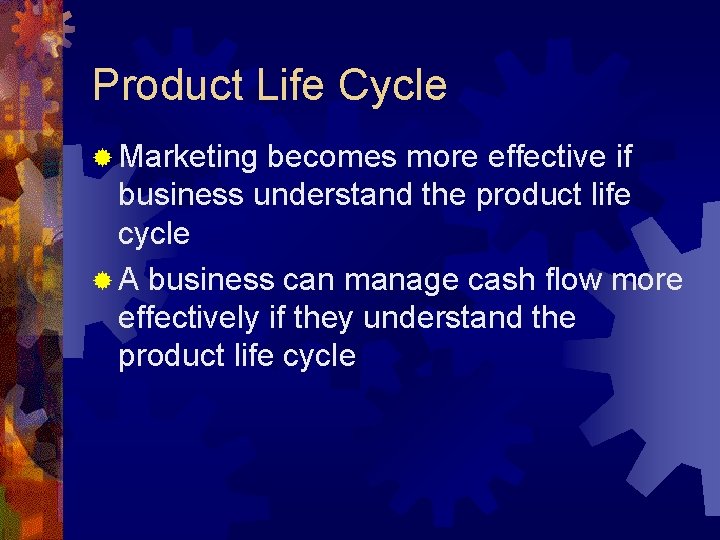 Product Life Cycle

Marketing becomes more effective if business understand the product life cycle

A business can manage cash flow more effectively if they understand the product life cycle